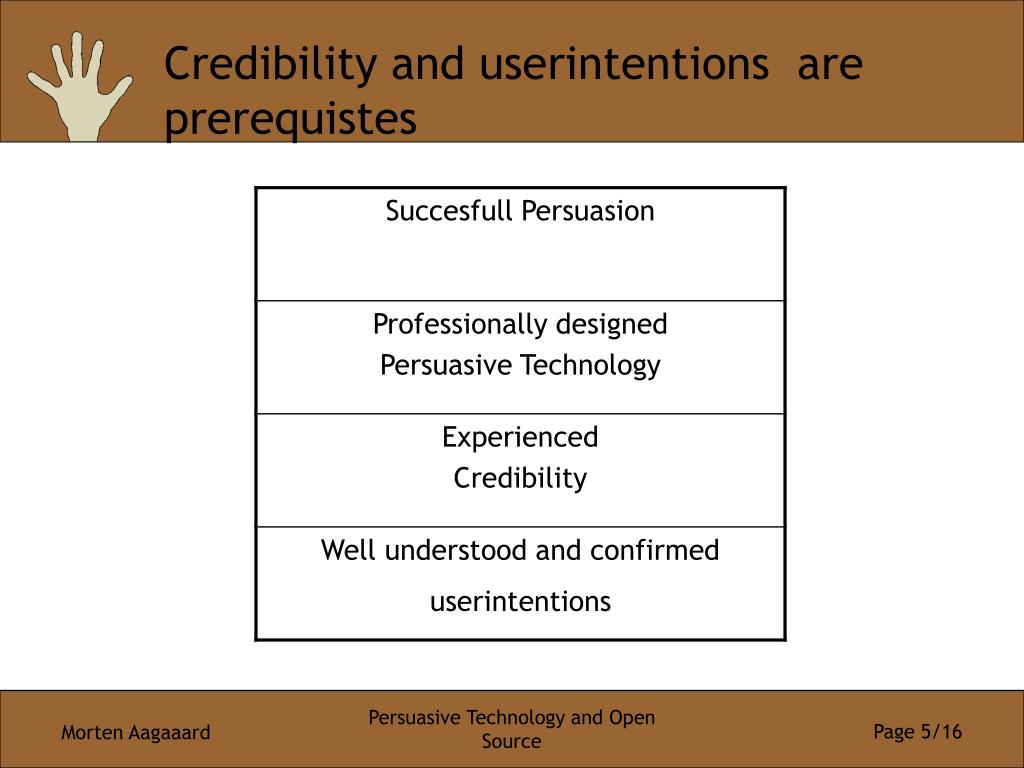 Credibility and userintentions are prerequistes

| Succesfull Persuasion |
|---|
| Professionally designed Persuasive Technology |
| Experienced Credibility |
| Well understood and confirmed userintentions |

Morten Aagaaard

Persuasive Technology and Open Source

Page 5/16